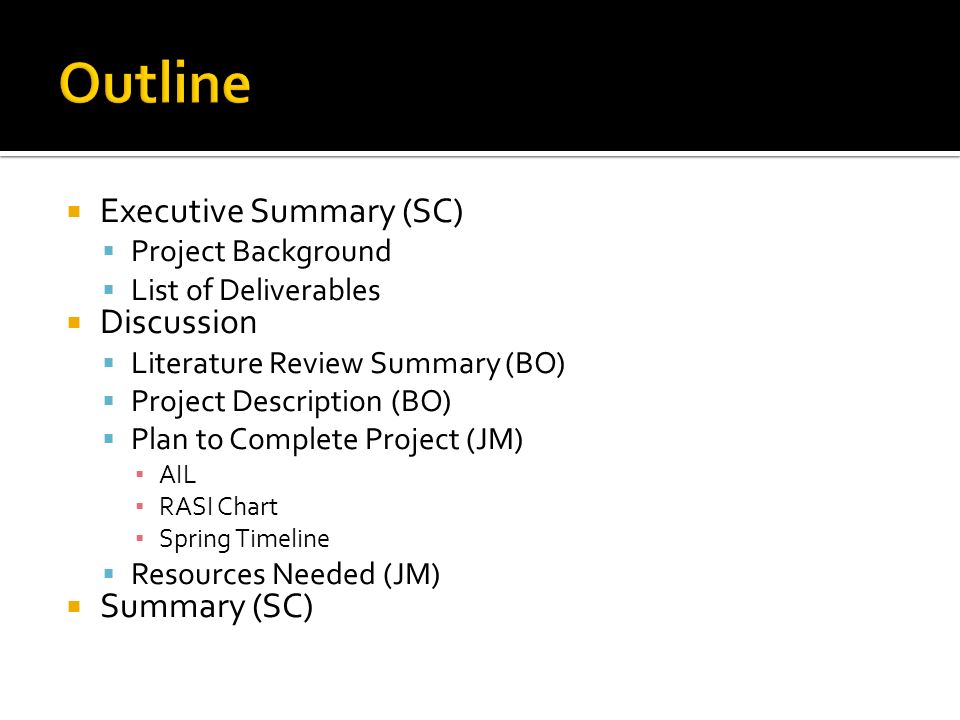 Outline

Executive Summary (SC)
Project Background
List of Deliverables
Discussion
Literature Review Summary (BO)
Project Description (BO)
Plan to Complete Project (JM)
AIL
RASI Chart
Spring Timeline
Resources Needed (JM)
Summary (SC)